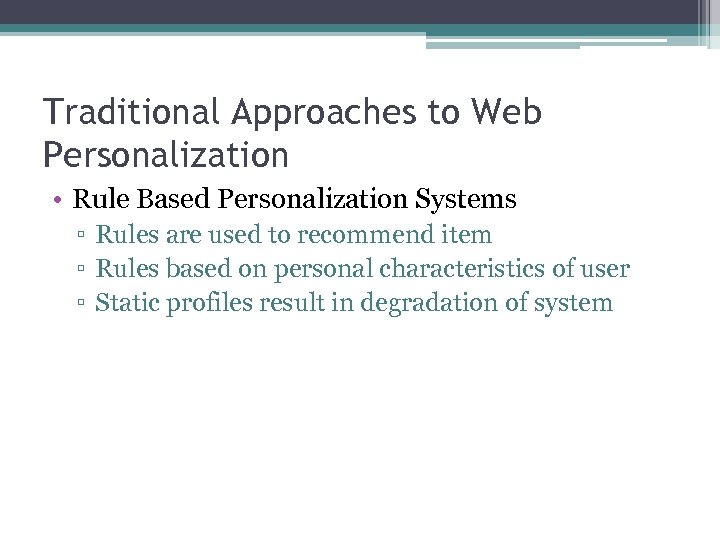 Traditional Approaches to Web Personalization

• Rule Based Personalization Systems
▫ Rules are used to recommend item
▫ Rules based on personal characteristics of user
▫ Static profiles result in degradation of system